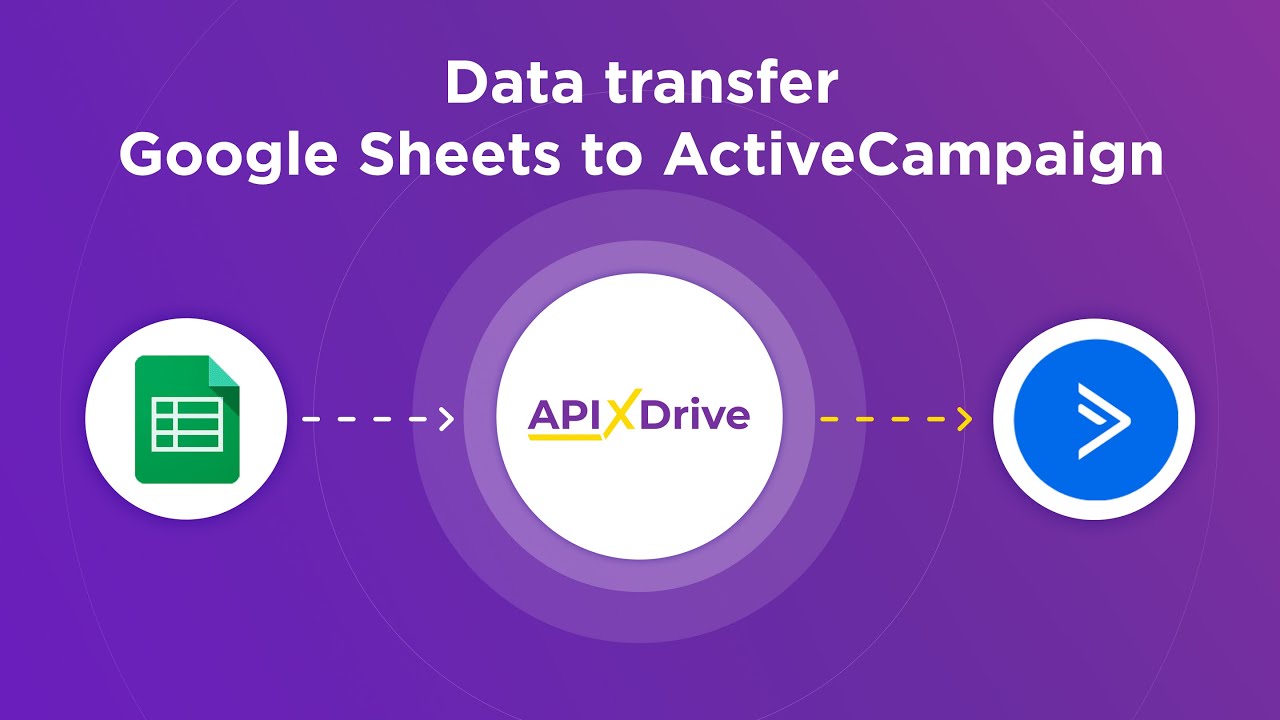 Data transfer
Google Sheets to ActiveCampaign

APIXDrive